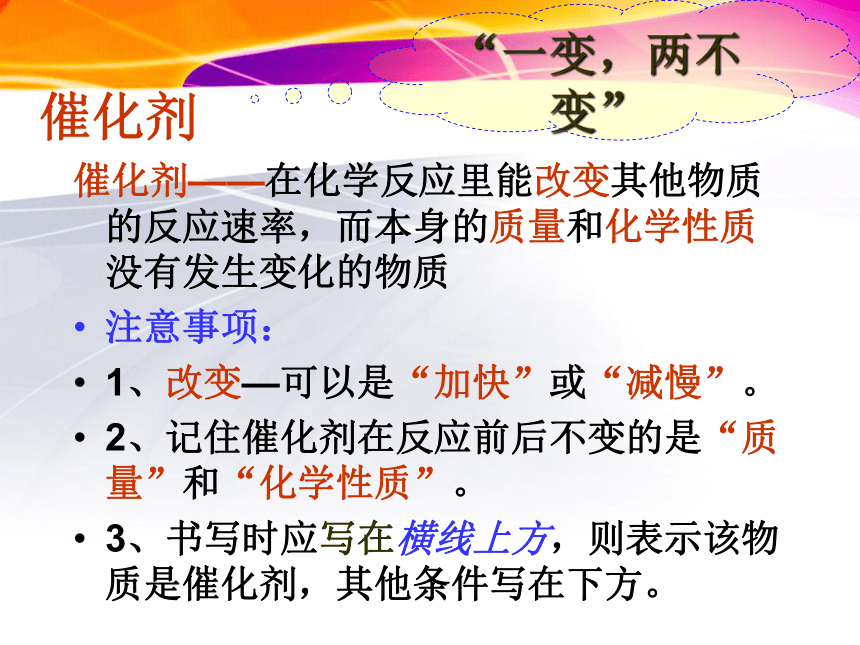 “一变，两不变”

催化剂

催化剂——在化学反应里能改变其他物质的反应速率，而本身的质量和化学性质没有发生变化的物质

• 注意事项：

• 1、改变—可以是“加快”或“减慢”。

• 2、记住催化剂在反应前后不变的是“质量”和“化学性质”。

• 3、书写时应写在横线上方，则表示该物质是催化剂，其他条件写在下方。